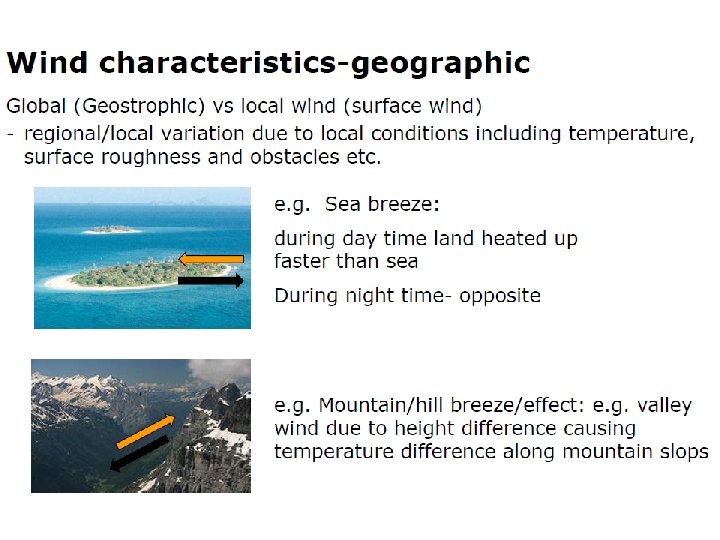 Wind characteristics-geographic

Global (Geostrophic) vs local wind (surface wind)
- regional/local variation due to local conditions including temperature, surface roughness and obstacles etc.

e.g. Sea breeze:

during day time land heated up faster than sea

During night time- opposite

e.g. Mountain/hill breeze/effect: e.g. valley wind due to height difference causing temperature difference along mountain slops